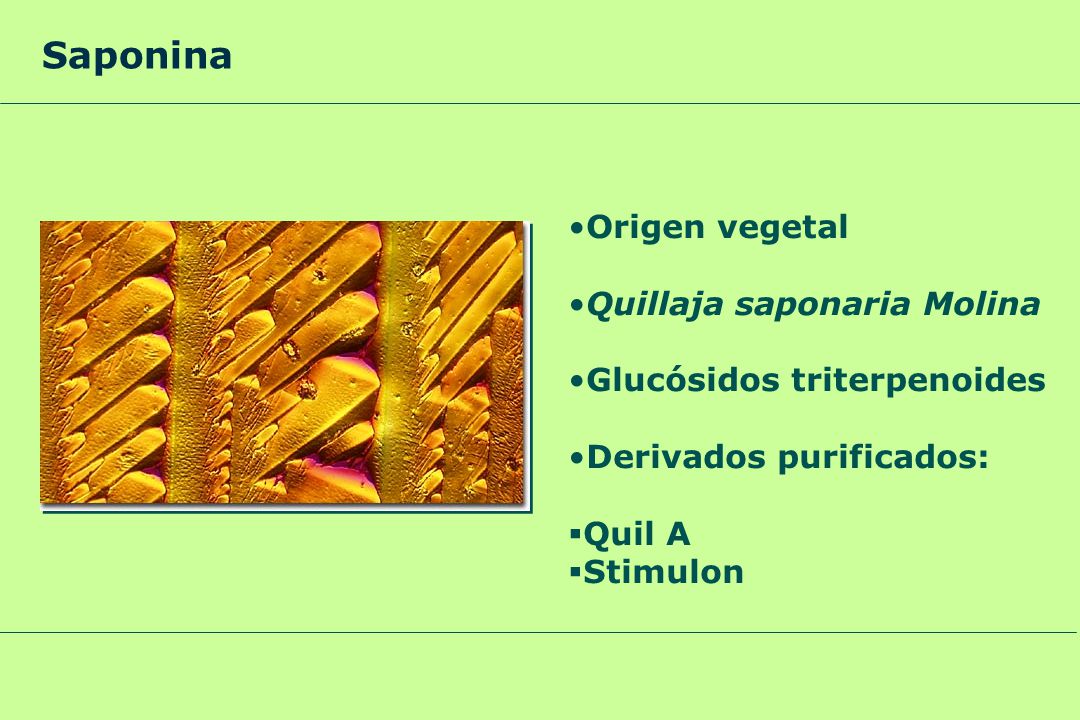 Saponina

•Origen vegetal

•Quillaja saponaria Molina

•Glucósidos triterpenoides

•Derivados purificados:

▪Quil A
▪Stimulon